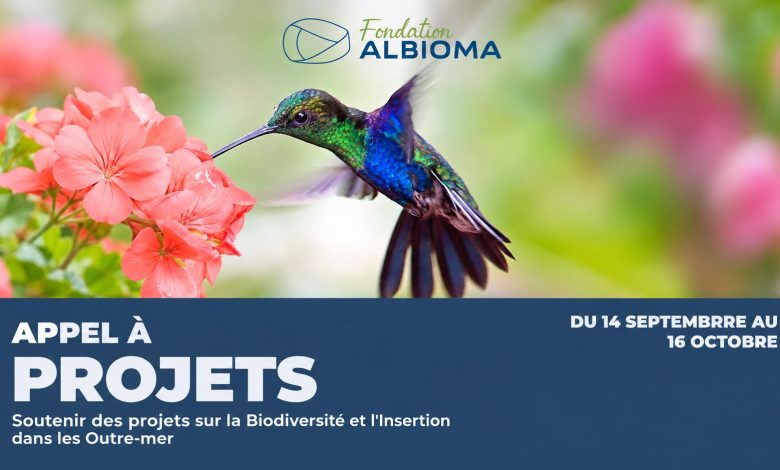 Fondation
ALBIOMA

APPEL À
PROJETS

Soutenir des projets sur la Biodiversité et l'Insertion dans les Outre-mer

DU 14 SEPTEMBRRE AU 16 OCTOBRE